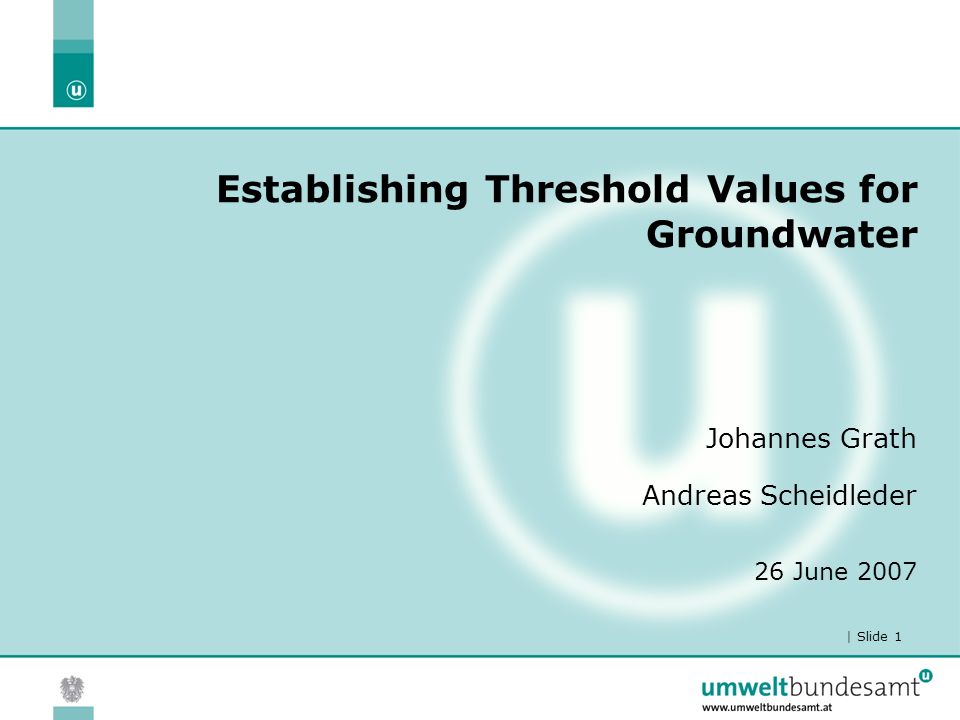 Establishing Threshold Values for Groundwater

Johannes Grath

Andreas Scheidleder

26 June 2007

| Slide 1

umweltbundesamt
www.umweltbundesamt.at